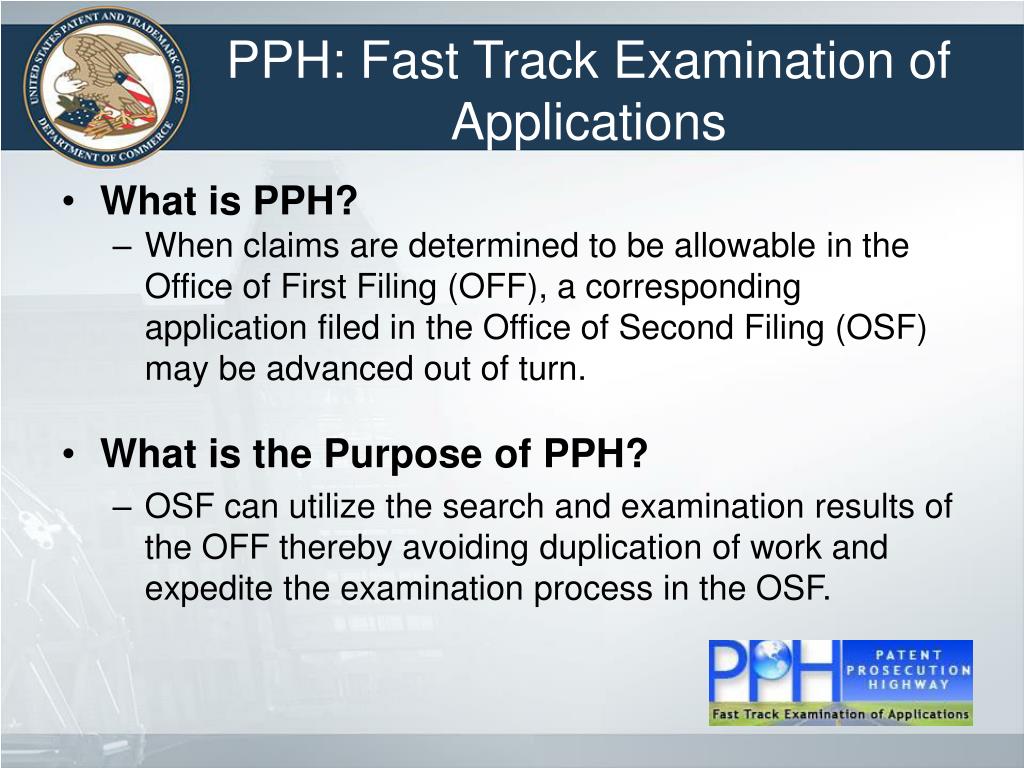 UNITED STATES PATENT AND TRADEMARK OFFICE
DEPARTMENT OF COMMERCE

PPH: Fast Track Examination of Applications

• What is PPH?
– When claims are determined to be allowable in the Office of First Filing (OFF), a corresponding application filed in the Office of Second Filing (OSF) may be advanced out of turn.

• What is the Purpose of PPH?
– OSF can utilize the search and examination results of the OFF thereby avoiding duplication of work and expedite the examination process in the OSF.

PPH
PATENT
PROSECUTION
HIGHWAY
Fast Track Examination of Applications